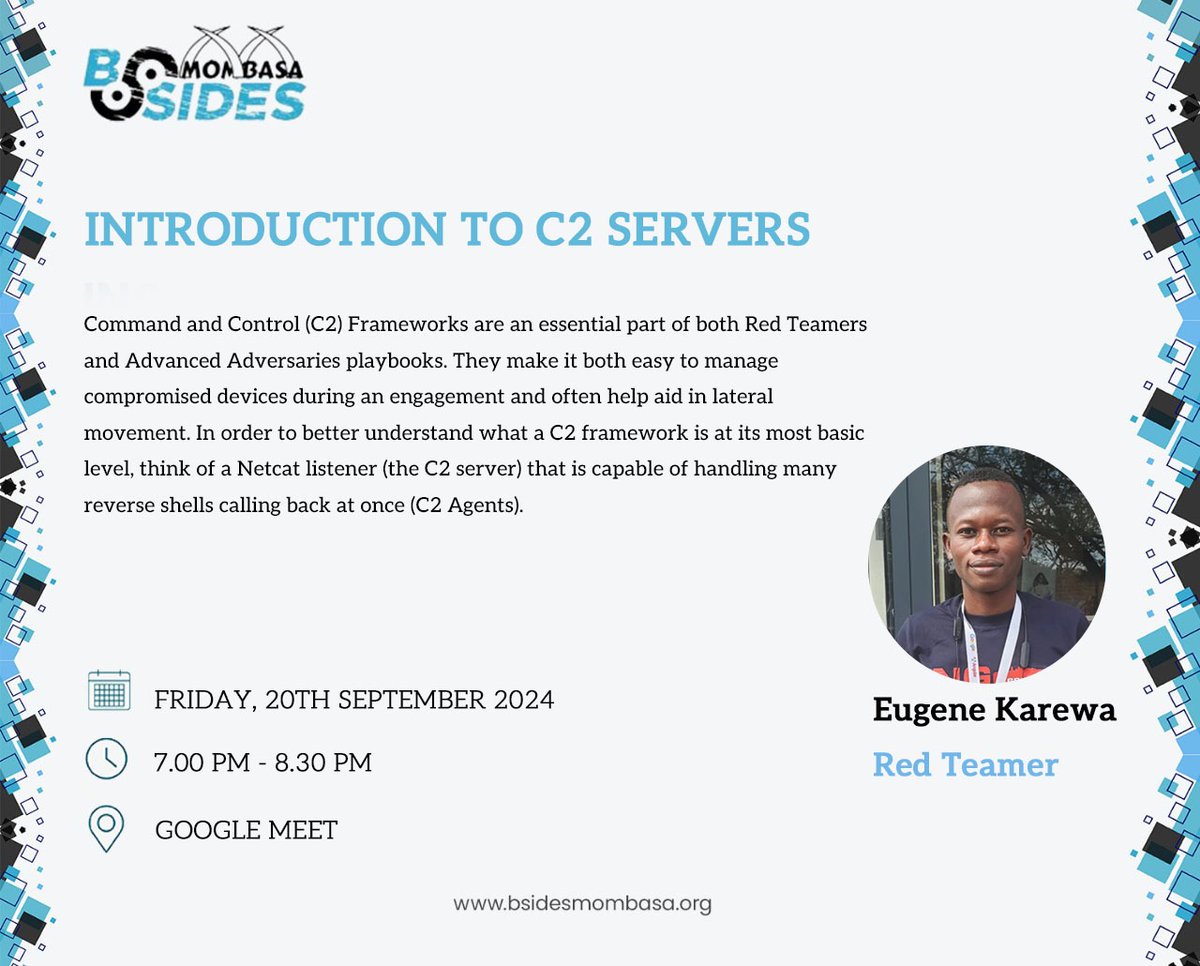 BSIDES MOMBASA

INTRODUCTION TO C2 SERVERS

Command and Control (C2) Frameworks are an essential part of both Red Teamers and Advanced Adversaries playbooks. They make it both easy to manage compromised devices during an engagement and often help aid in lateral movement. In order to better understand what a C2 framework is at its most basic level, think of a Netcat listener (the C2 server) that is capable of handling many reverse shells calling back at once (C2 Agents).

FRIDAY, 20TH SEPTEMBER 2024

7.00 PM - 8.30 PM

GOOGLE MEET

Eugene Karewa

Red Teamer

www.bsidesmombasa.org